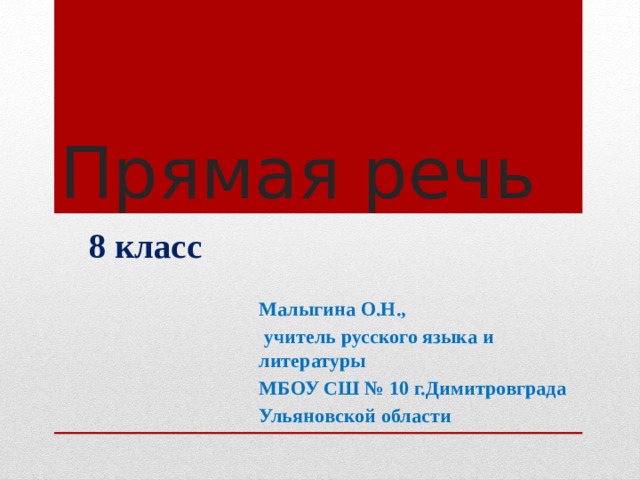 Прямая речь

8 класс

Малыгина О.Н.,

учитель русского языка и литературы

МБОУ СШ № 10 г.Димитровграда

Ульяновской области